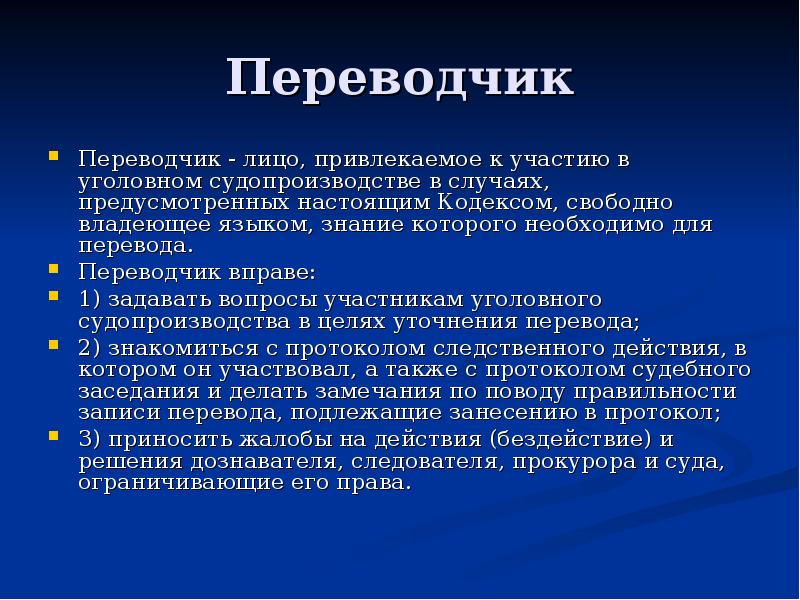 Переводчик

Переводчик - лицо, привлекаемое к участию в уголовном судопроизводстве в случаях, предусмотренных настоящим Кодексом, свободно владеющее языком, знание которого необходимо для перевода.

Переводчик вправе:

1) задавать вопросы участникам уголовного судопроизводства в целях уточнения перевода;

2) знакомиться с протоколом следственного действия, в котором он участвовал, а также с протоколом судебного заседания и делать замечания по поводу правильности записи перевода, подлежащие занесению в протокол;

3) приносить жалобы на действия (бездействие) и решения дознавателя, следователя, прокурора и суда, ограничивающие его права.